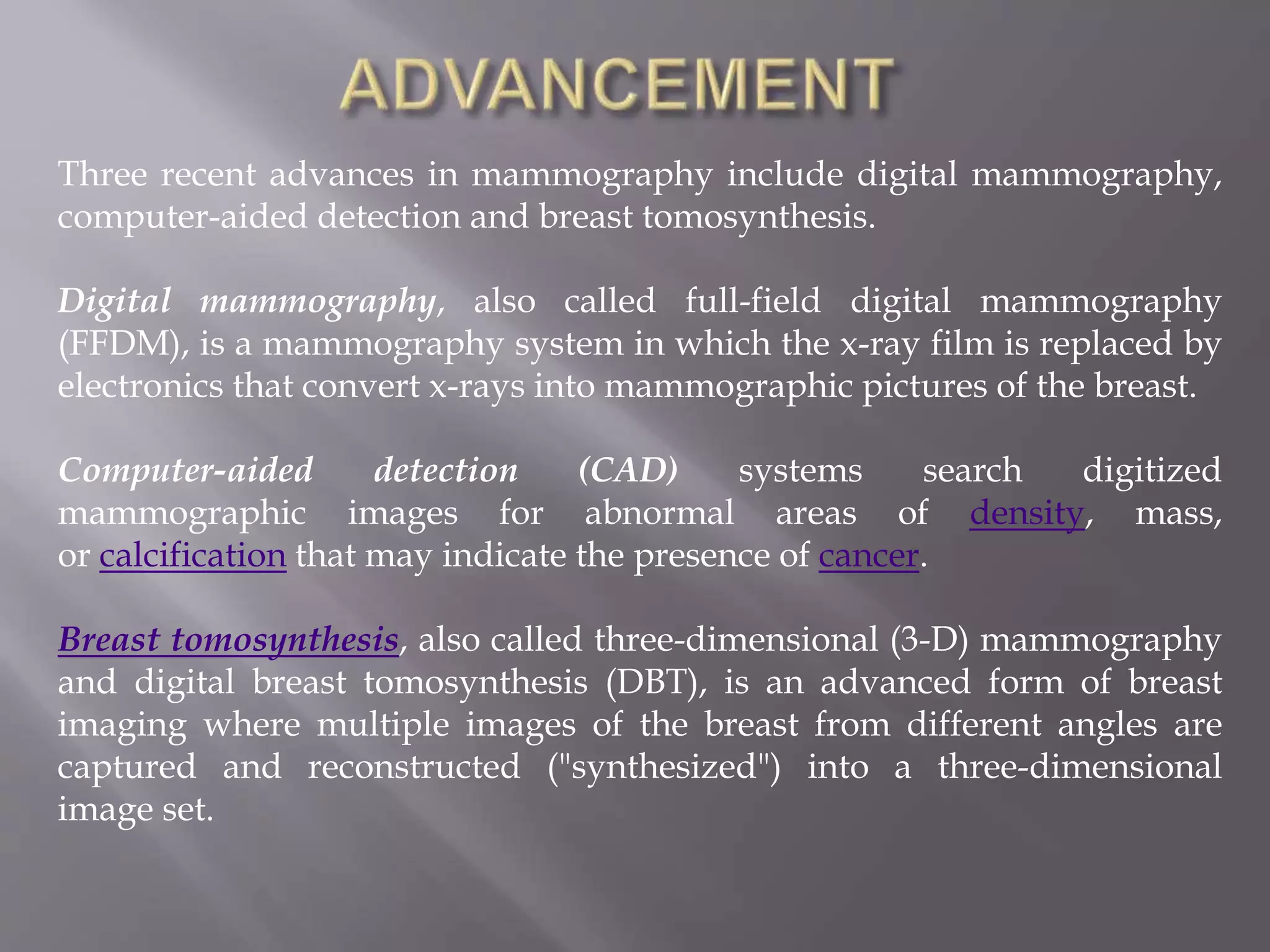 ADVANCEMENT

Three recent advances in mammography include digital mammography, computer-aided detection and breast tomosynthesis.

Digital mammography, also called full-field digital mammography (FFDM), is a mammography system in which the x-ray film is replaced by electronics that convert x-rays into mammographic pictures of the breast.

Computer-aided detection (CAD) systems search digitized mammographic images for abnormal areas of density, mass, or calcification that may indicate the presence of cancer.

Breast tomosynthesis, also called three-dimensional (3-D) mammography and digital breast tomosynthesis (DBT), is an advanced form of breast imaging where multiple images of the breast from different angles are captured and reconstructed ("synthesized") into a three-dimensional image set.